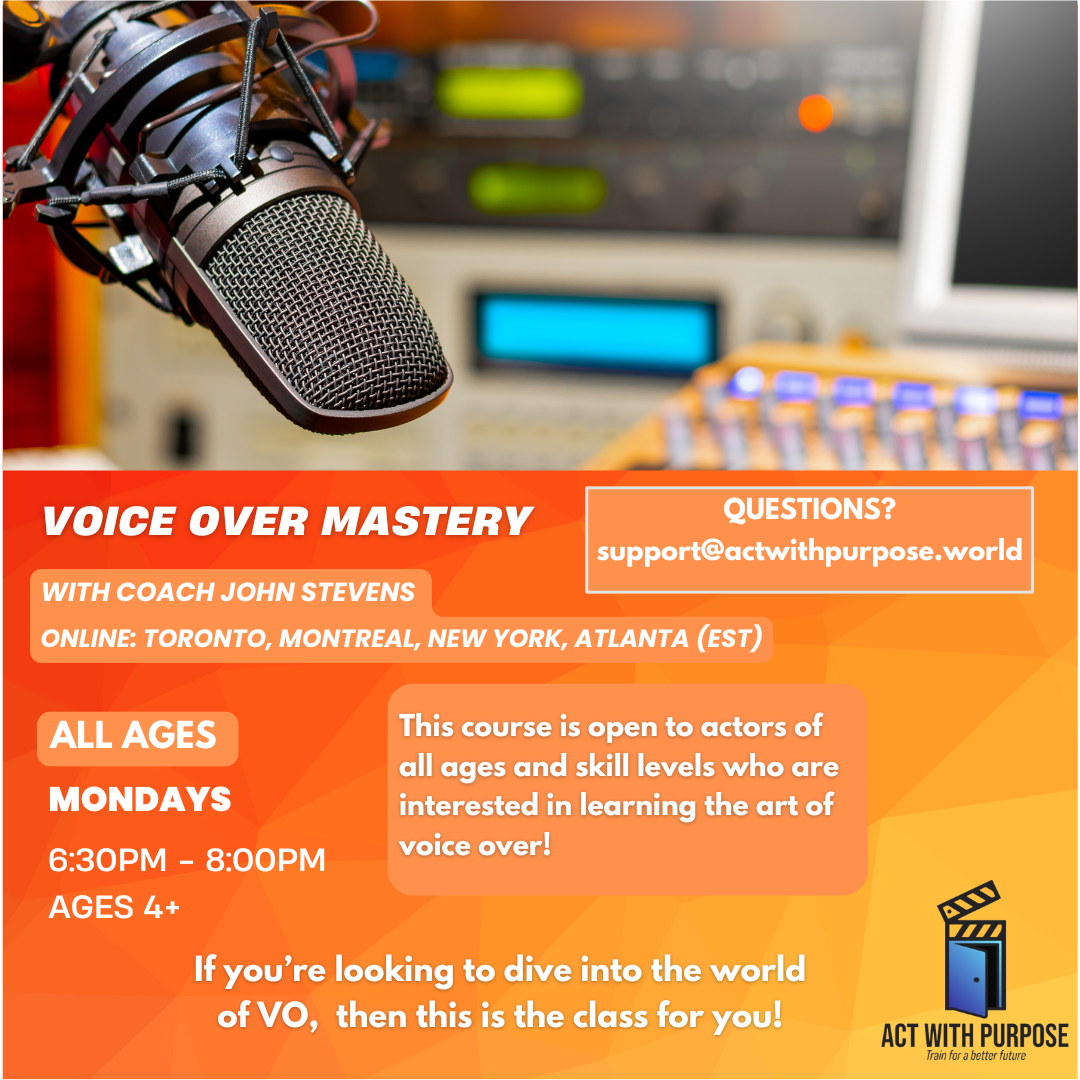 VOICE OVER MASTERY

QUESTIONS?
support@actwithpurpose.world

WITH COACH JOHN STEVENS

ONLINE: TORONTO, MONTREAL, NEW YORK, ATLANTA (EST)

ALL AGES

MONDAYS

6:30PM - 8:00PM
AGES 4+

This course is open to actors of all ages and skill levels who are interested in learning the art of voice over!

If you're looking to dive into the world of VO, then this is the class for you!

ACT WITH PURPOSE
Train for a better future